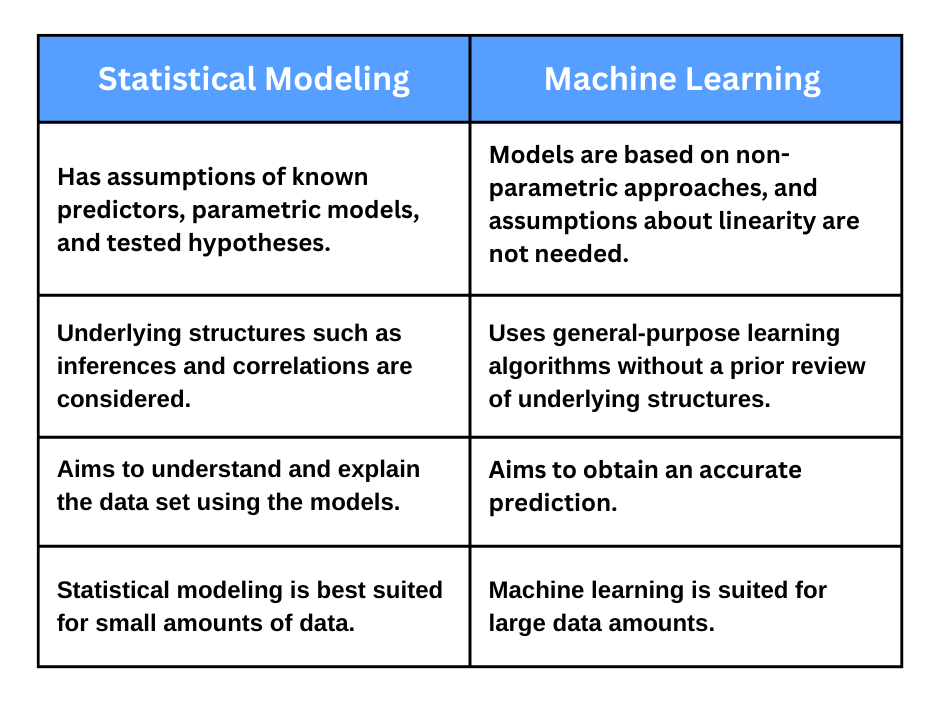 | Statistical Modeling | Machine Learning |
|---|---|
| Has assumptions of known predictors, parametric models, and tested hypotheses. | Models are based on non-parametric approaches, and assumptions about linearity are not needed. |
| Underlying structures such as inferences and correlations are considered. | Uses general-purpose learning algorithms without a prior review of underlying structures. |
| Aims to understand and explain the data set using the models. | Aims to obtain an accurate prediction. |
| Statistical modeling is best suited for small amounts of data. | Machine learning is suited for large data amounts. |